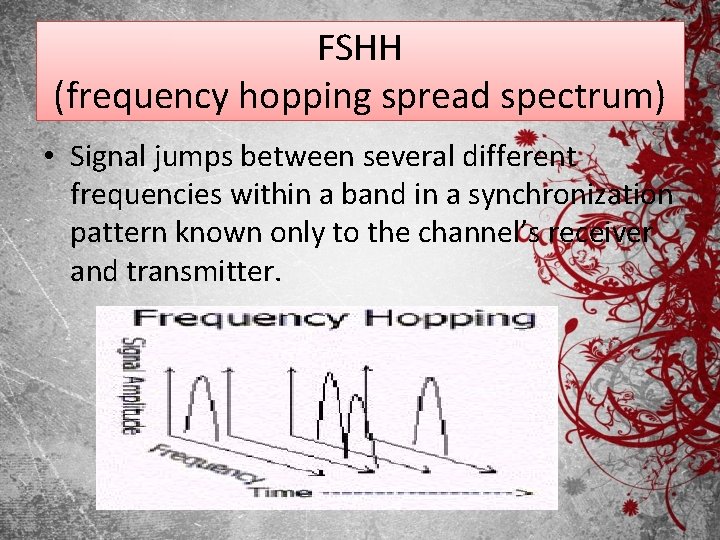 FSHH
(frequency hopping spread spectrum)

• Signal jumps between several different frequencies within a band in a synchronization pattern known only to the channel's receiver and transmitter.

Frequency Hopping

Signal Amplitude

Frequency

Time